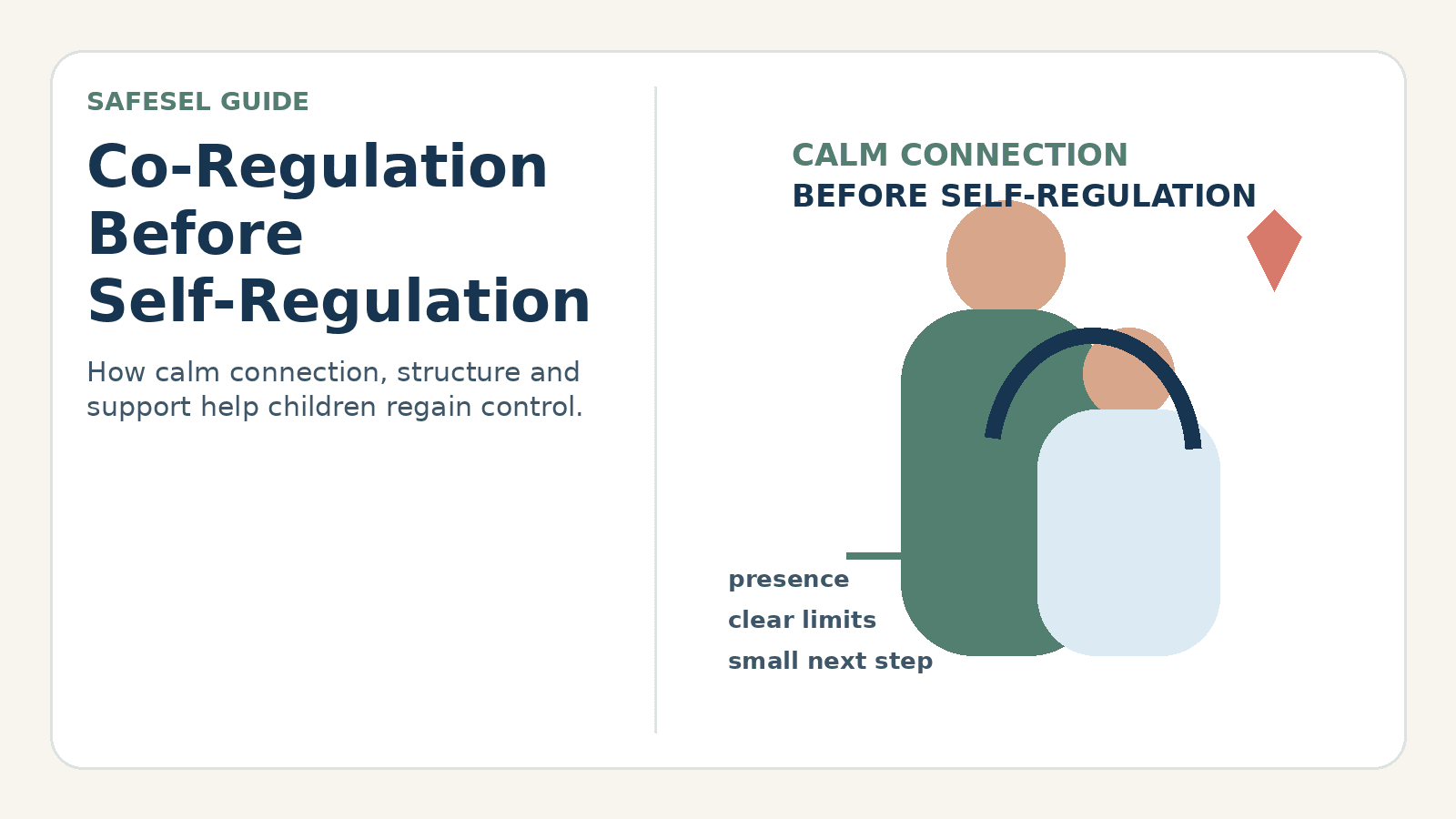 SAFESEL GUIDE

Co-Regulation Before Self-Regulation

How calm connection, structure and support help children regain control.

CALM CONNECTION
BEFORE SELF-REGULATION

presence
clear limits
small next step